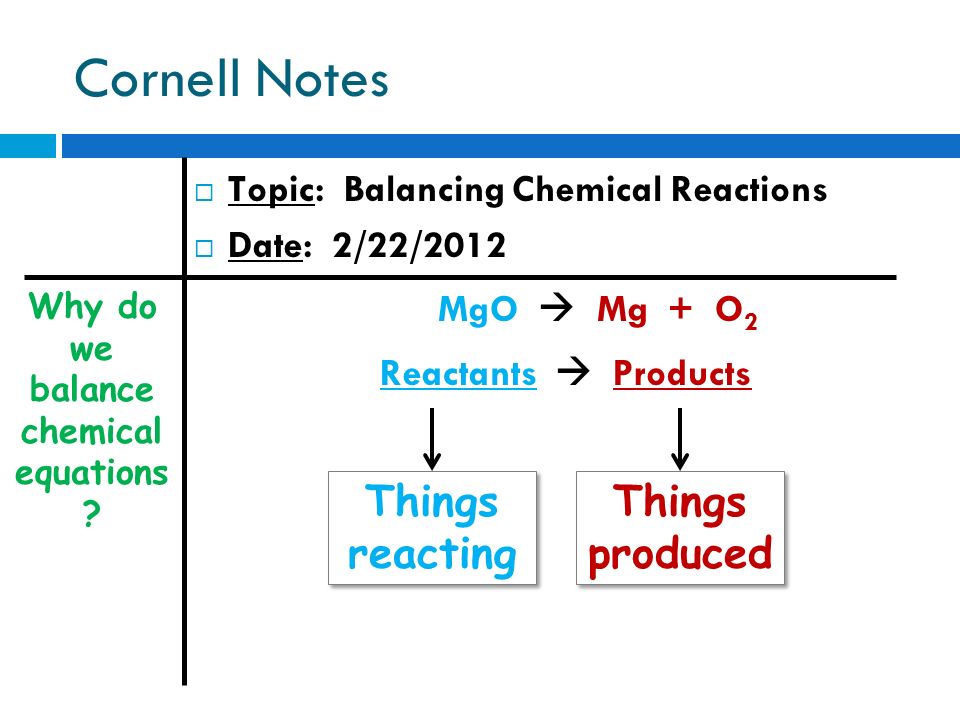 Cornell Notes

□ Topic: Balancing Chemical Reactions
□ Date: 2/22/2012

Why do we balance chemical equations ?

$MgO \rightarrow Mg + O_2$

Reactants → Products

Things reacting

Things produced